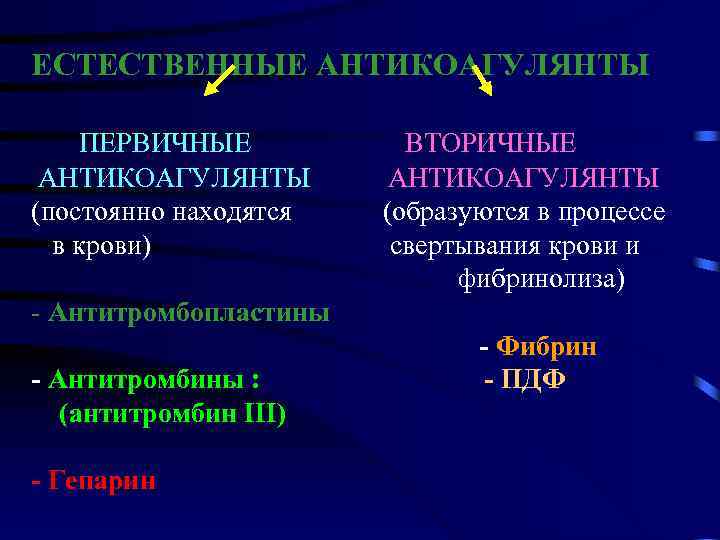 ЕСТЕСТВЕННЫЕ АНТИКОАГУЛЯНТЫ

ПЕРВИЧНЫЕ АНТИКОАГУЛЯНТЫ (постоянно находятся в крови)

- Антитромбопластины

- Антитромбины : (антитромбин III)

- Гепарин

ВТОРИЧНЫЕ АНТИКОАГУЛЯНТЫ (образуются в процессе свертывания крови и фибринолиза)

- Фибрин
- ПДФ